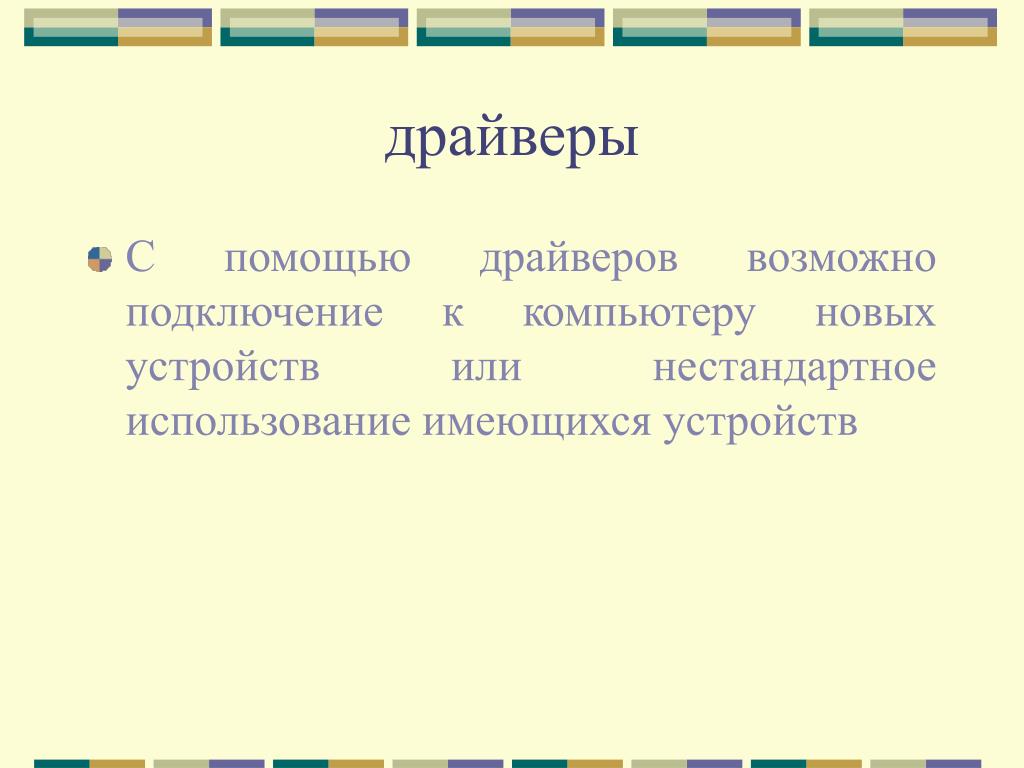 драйверы

С помощью драйверов возможно подключение к компьютеру новых устройств или нестандартное использование имеющихся устройств